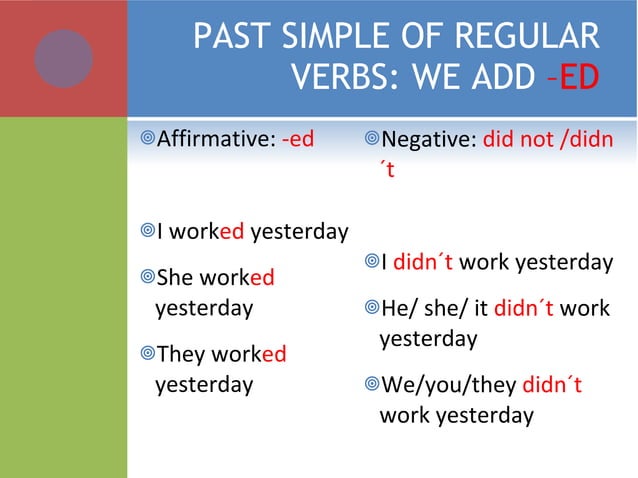 PAST SIMPLE OF REGULAR VERBS: WE ADD –ED

Affirmative: -ed

I worked yesterday

She worked yesterday

They worked yesterday

Negative: did not /didn´t

I didn´t work yesterday

He/ she/ it didn´t work yesterday

We/you/they didn´t work yesterday